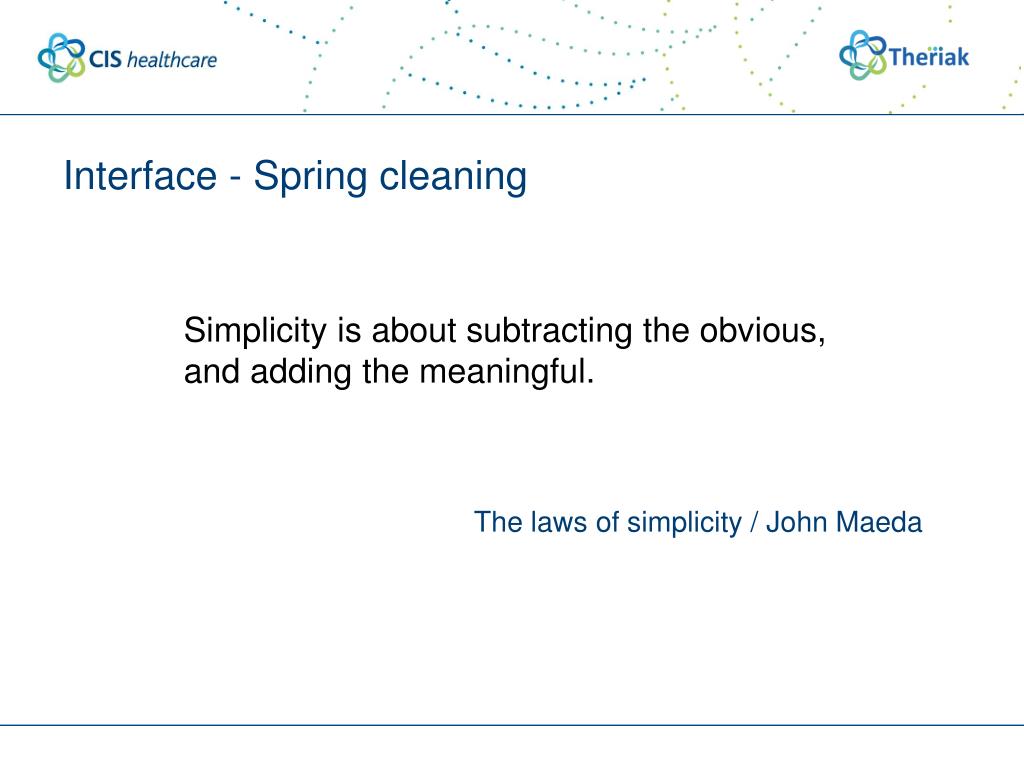 CIS healthcare

Theriak

Interface - Spring cleaning

Simplicity is about subtracting the obvious, and adding the meaningful.

The laws of simplicity / John Maeda